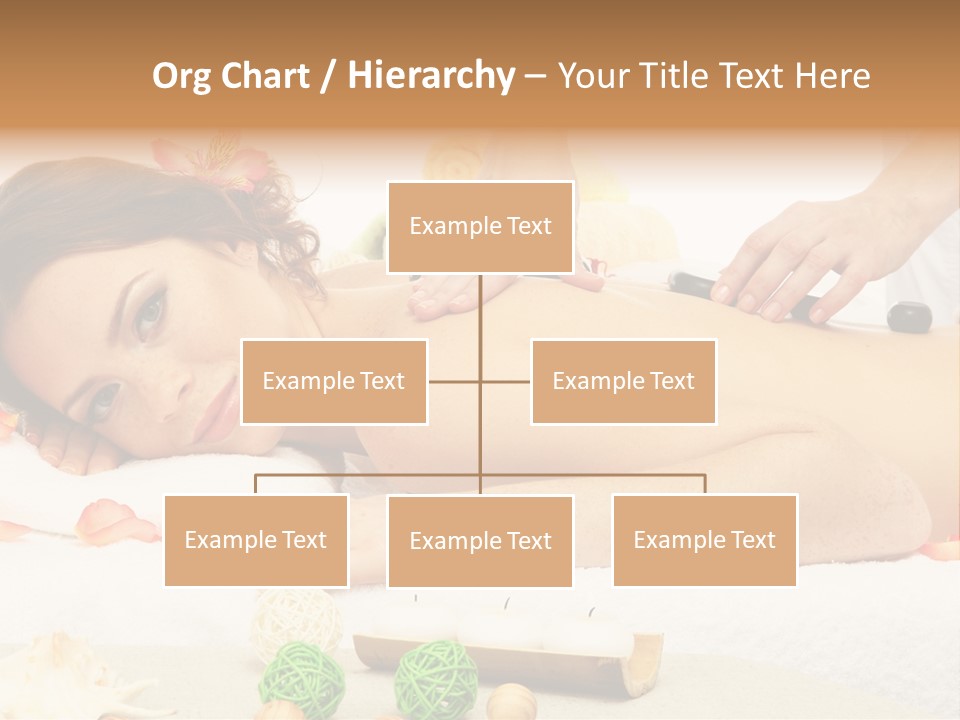 Org Chart / Hierarchy – Your Title Text Here

Example Text

Example Text

Example Text

Example Text

Example Text

Example Text